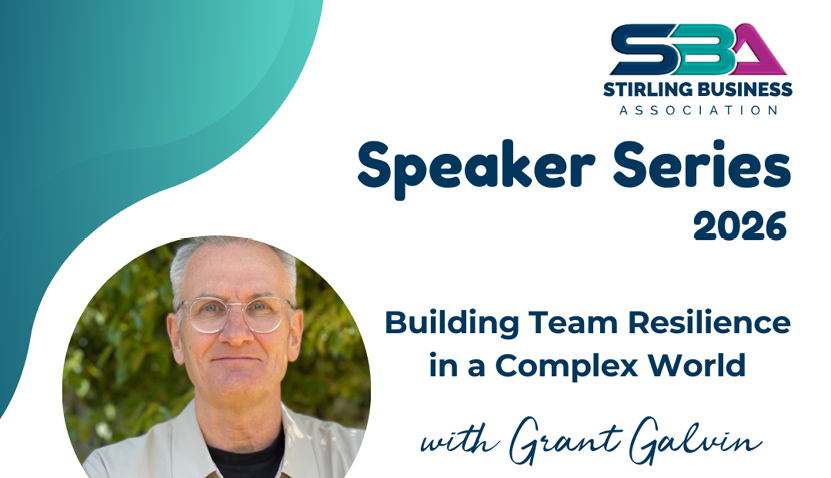 SBA
STIRLING BUSINESS
ASSOCIATION

Speaker Series
2026

Building Team Resilience in a Complex World

with Grant Galvin